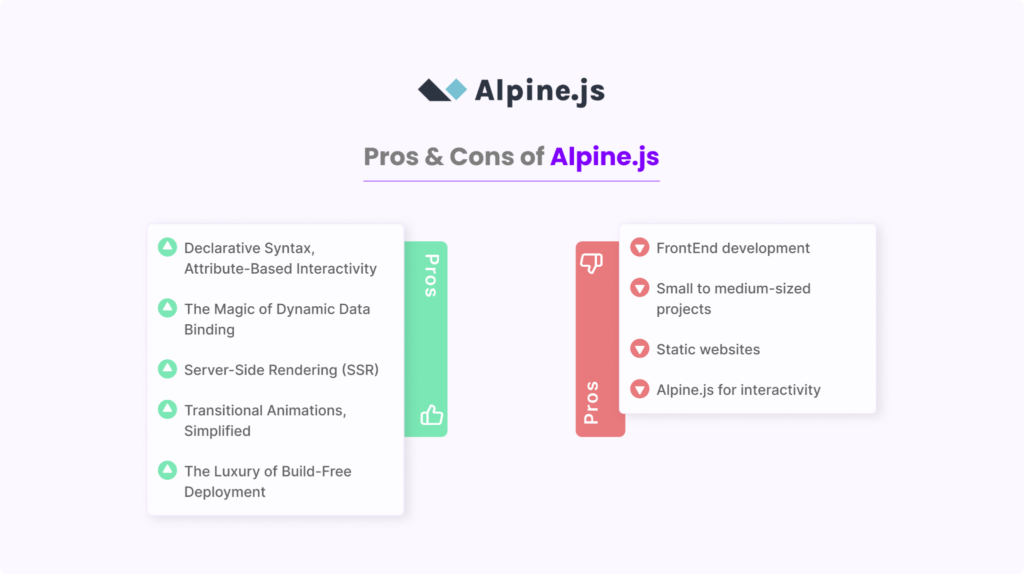 Alpine.js

Pros & Cons of Alpine.js

Declarative Syntax, Attribute-Based Interactivity

The Magic of Dynamic Data Binding

Server-Side Rendering (SSR)

Transitional Animations, Simplified

The Luxury of Build-Free Deployment

Pros

Pros

FrontEnd development

Small to medium-sized projects

Static websites

Alpine.js for interactivity